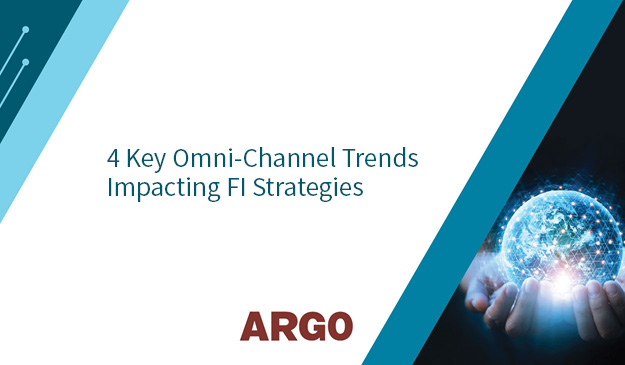 4 Key Omni-Channel Trends Impacting FI Strategies

ARGO